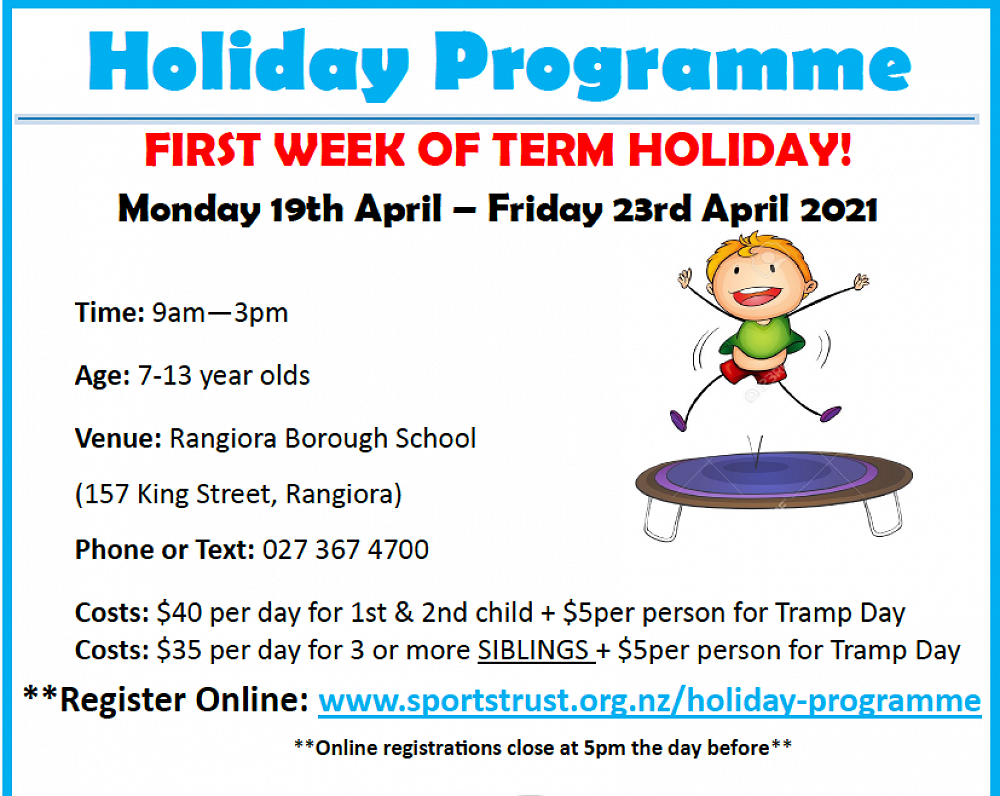 Holiday Programme

FIRST WEEK OF TERM HOLIDAY!

Monday 19th April – Friday 23rd April 2021

Time: 9am—3pm

Age: 7-13 year olds

Venue: Rangiora Borough School

(157 King Street, Rangiora)

Phone or Text: 027 367 4700

Costs: $40 per day for 1st & 2nd child + $5per person for Tramp Day
Costs: $35 per day for 3 or more SIBLINGS + $5per person for Tramp Day

**Register Online: www.sportstrust.org.nz/holiday-programme

**Online registrations close at 5pm the day before**